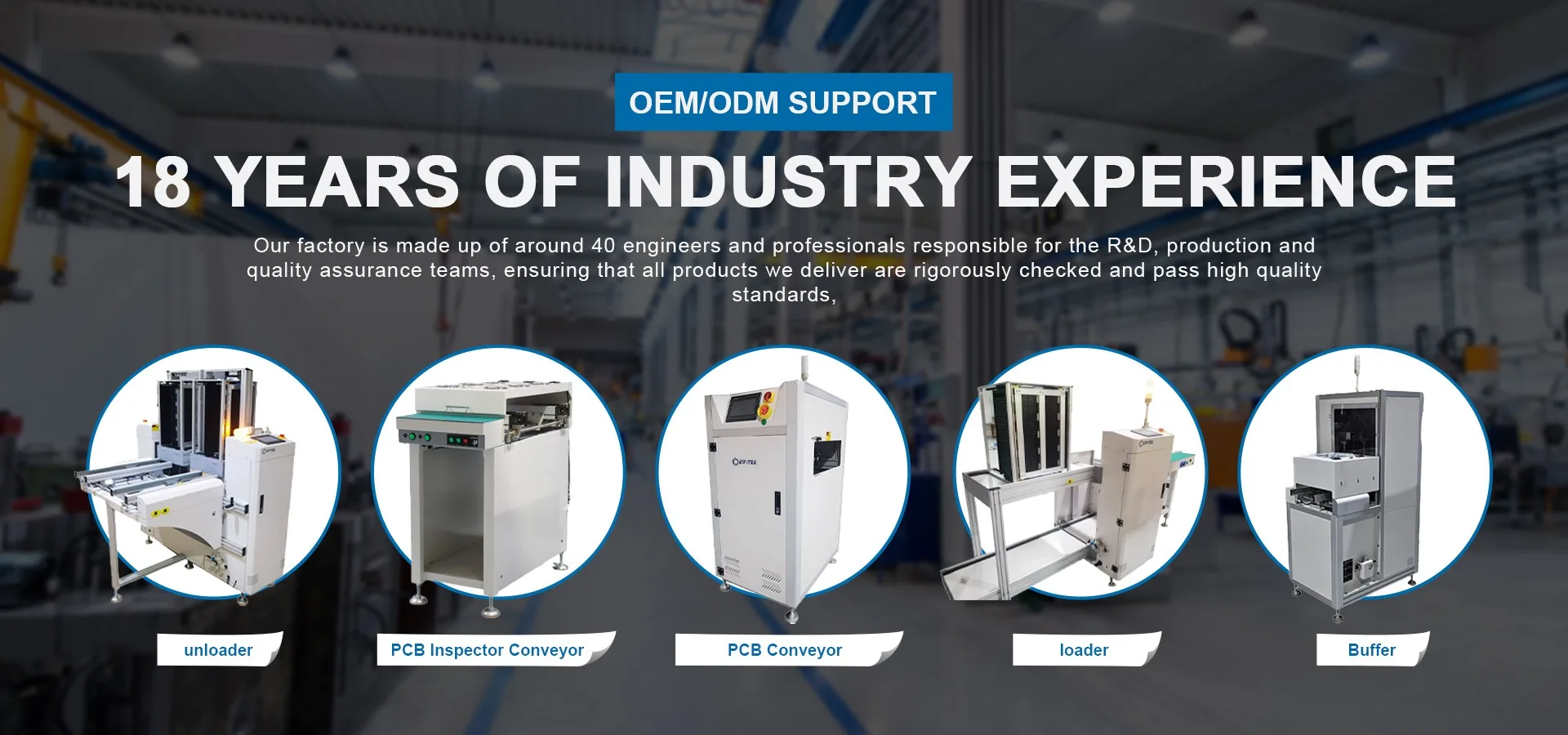 OEM/ODM SUPPORT

18 YEARS OF INDUSTRY EXPERIENCE

Our factory is made up of around 40 engineers and professionals responsible for the R&D, production and quality assurance teams, ensuring that all products we deliver are rigorously checked and pass high quality standards,

unloader

PCB Inspector Conveyor

PCB Conveyor

loader

Buffer